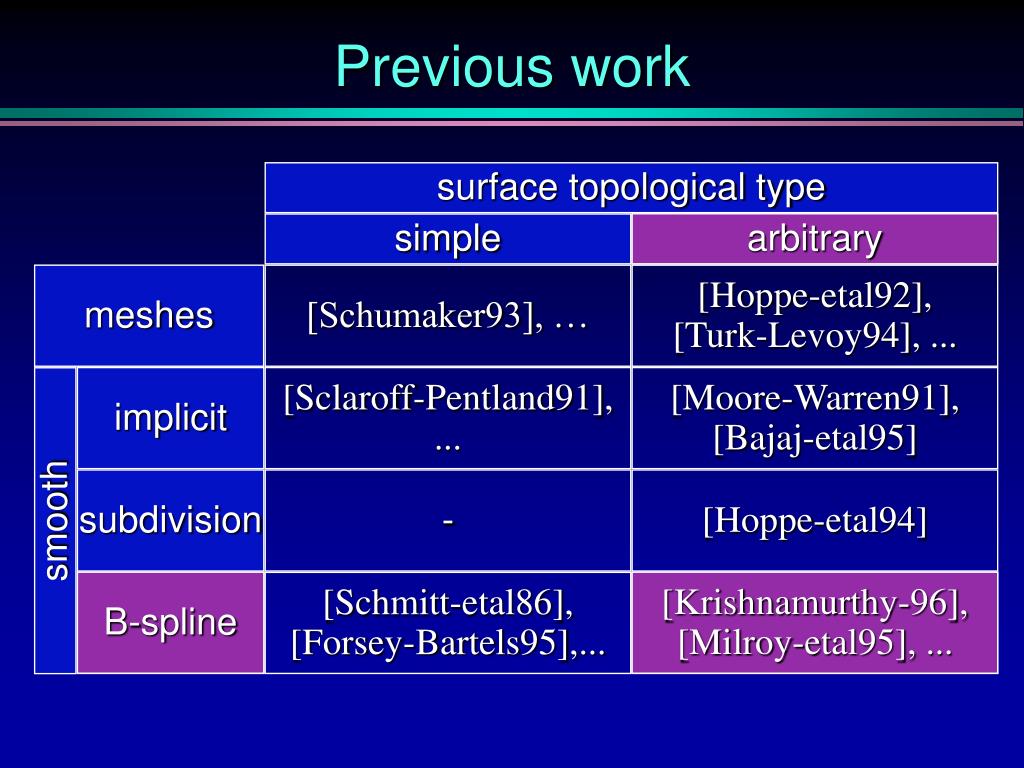 Previous work

| | | surface topological type | |
|---|---|---|---|
| | | simple | arbitrary |
| meshes | | [Schumaker93], … | [Hoppe-etal92], [Turk-Levoy94], ... |
| smooth | implicit | [Sclaroff-Pentland91], ... | [Moore-Warren91], [Bajaj-etal95] |
| smooth | subdivision | - | [Hoppe-etal94] |
| smooth | B-spline | [Schmitt-etal86], [Forsey-Bartels95],... | [Krishnamurthy-96], [Milroy-etal95], ... |